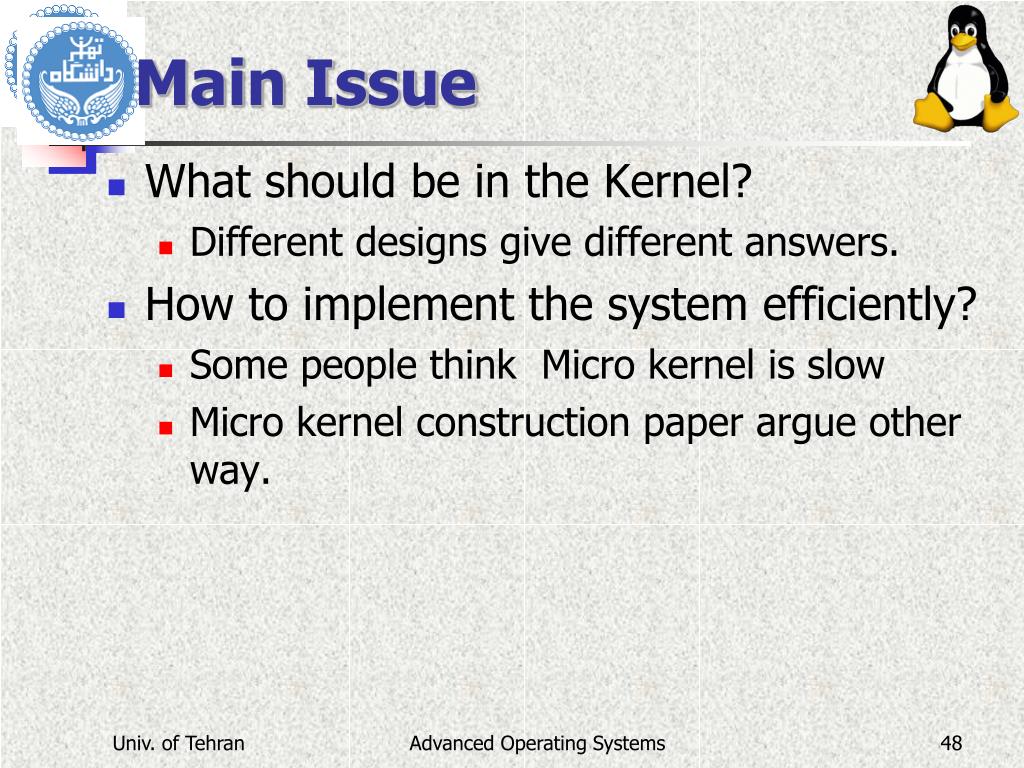 دانشگاه تهران

Main Issue

- What should be in the Kernel?
  - Different designs give different answers.
- How to implement the system efficiently?
  - Some people think  Micro kernel is slow
  - Micro kernel construction paper argue other way.

Univ. of Tehran

Advanced Operating Systems

48